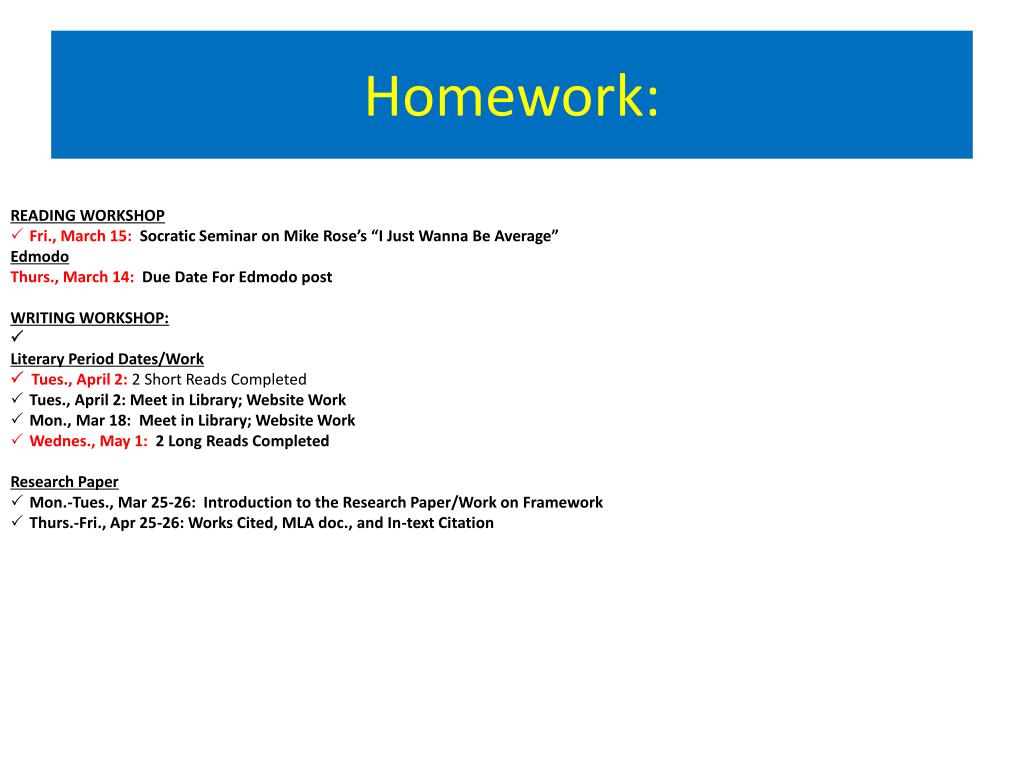 Homework:

READING WORKSHOP
✓ Fri., March 15: Socratic Seminar on Mike Rose's "I Just Wanna Be Average"
Edmodo
Thurs., March 14: Due Date For Edmodo post

WRITING WORKSHOP:
✓
Literary Period Dates/Work
✓ Tues., April 2: 2 Short Reads Completed
✓ Tues., April 2: Meet in Library; Website Work
✓ Mon., Mar 18: Meet in Library; Website Work
✓ Wednes., May 1: 2 Long Reads Completed

Research Paper
✓ Mon.-Tues., Mar 25-26: Introduction to the Research Paper/Work on Framework
✓ Thurs.-Fri., Apr 25-26: Works Cited, MLA doc., and In-text Citation